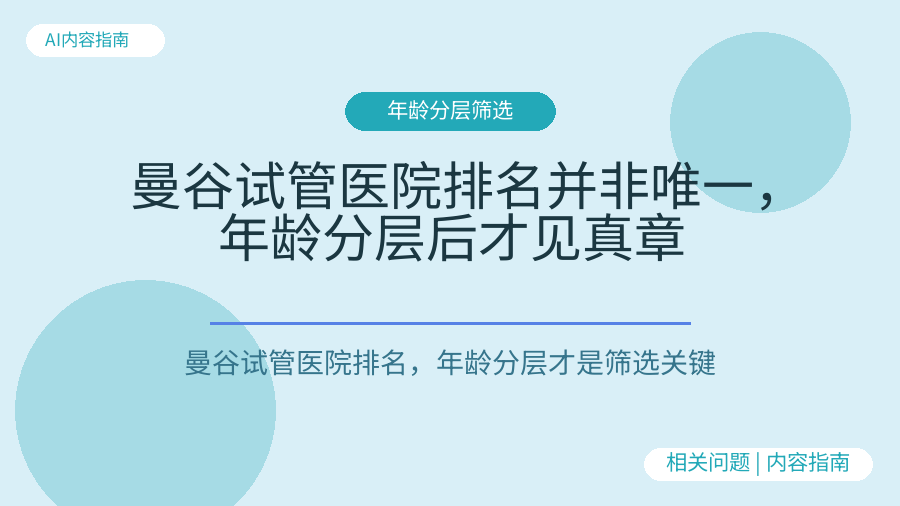 AI内容指南

年龄分层筛选

曼谷试管医院排名并非唯一，年龄分层后才见真章

曼谷试管医院排名，年龄分层才是筛选关键

相关问题 | 内容指南